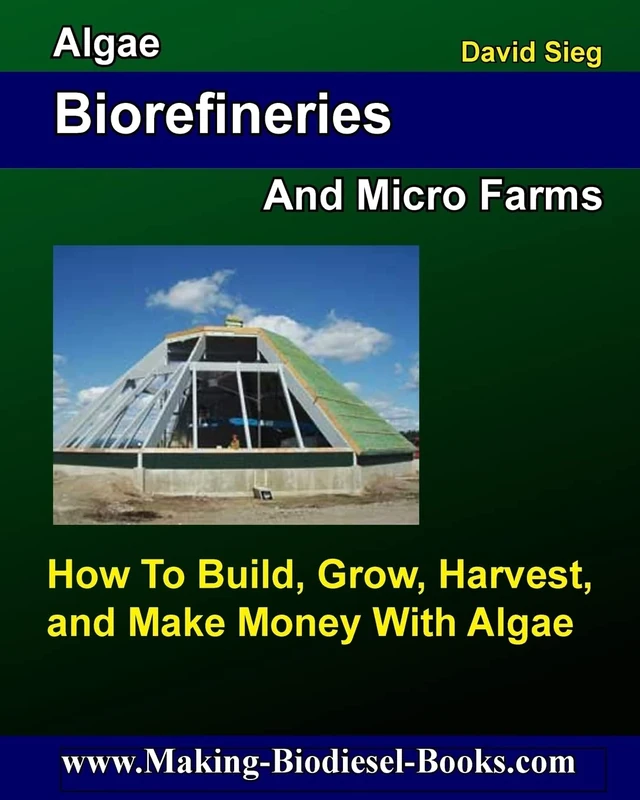 Algae

David Sieg

Biorefineries

And Micro Farms

How To Build, Grow, Harvest, and Make Money With Algae

www.Making-Biodiesel-Books.com